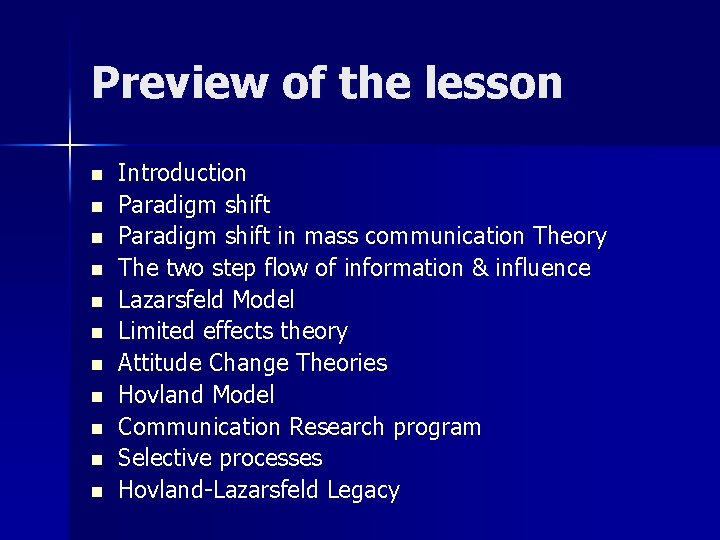 Preview of the lesson

• Introduction
• Paradigm shift
• Paradigm shift in mass communication Theory
• The two step flow of information & influence
• Lazarsfeld Model
• Limited effects theory
• Attitude Change Theories
• Hovland Model
• Communication Research program
• Selective processes
• Hovland-Lazarsfeld Legacy